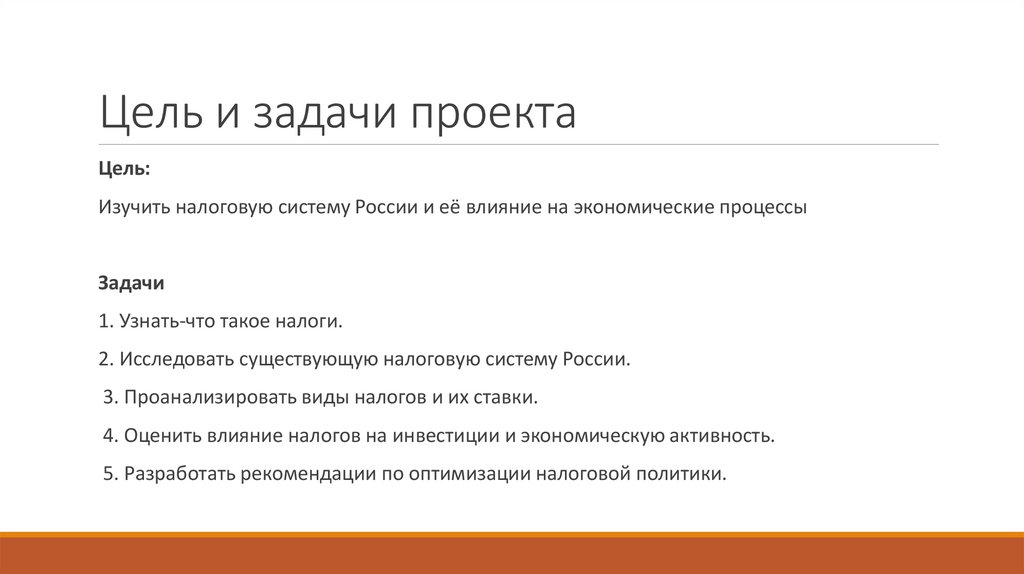 Цель и задачи проекта

Цель:

Изучить налоговую систему России и её влияние на экономические процессы

Задачи

1. Узнать-что такое налоги.

2. Исследовать существующую налоговую систему России.

3. Проанализировать виды налогов и их ставки.

4. Оценить влияние налогов на инвестиции и экономическую активность.

5. Разработать рекомендации по оптимизации налоговой политики.